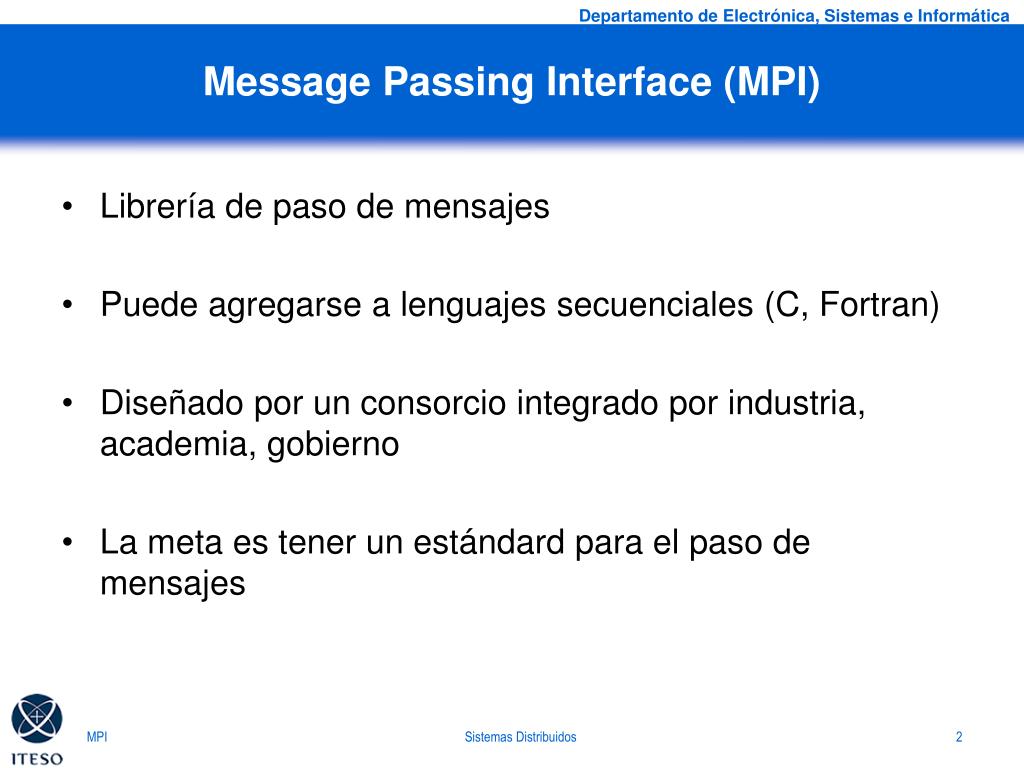 Departamento de Electrónica, Sistemas e Informática

Message Passing Interface (MPI)

• Librería de paso de mensajes

• Puede agregarse a lenguajes secuenciales (C, Fortran)

• Diseñado por un consorcio integrado por industria, academia, gobierno

• La meta es tener un estándard para el paso de mensajes

ITESO

MPI

Sistemas Distribuidos

2